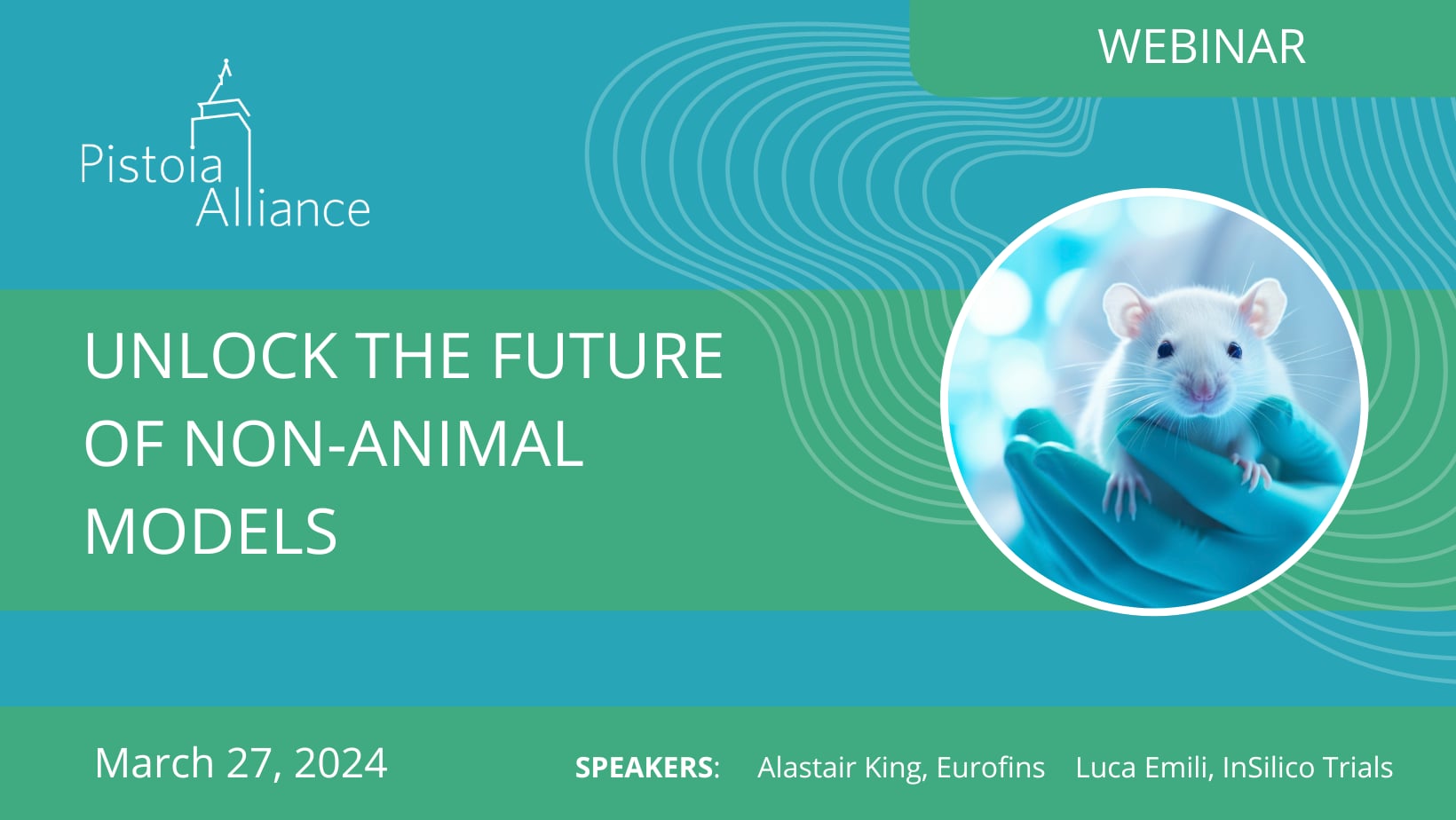 WEBINAR

Pistoia Alliance

UNLOCK THE FUTURE OF NON-ANIMAL MODELS

March 27, 2024

SPEAKERS: Alastair King, Eurofins Luca Emili, InSilico Trials